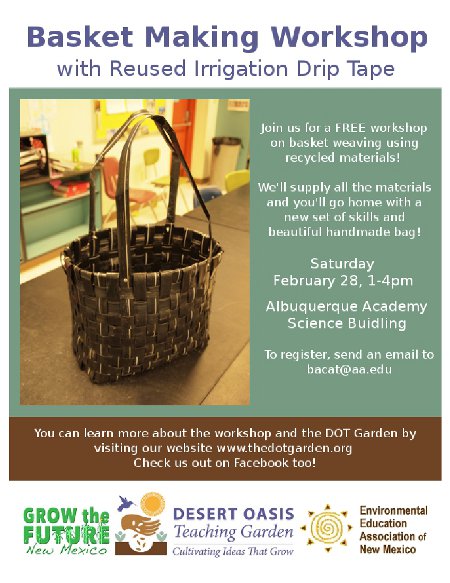 Basket Making Workshop
with Reused Irrigation Drip Tape

Join us for a FREE workshop on basket weaving using recycled materials!

We'll supply all the materials and you'll go home with a new set of skills and beautiful handmade bag!

Saturday
February 28, 1-4pm

Albuquerque Academy
Science Buidling

To register, send an email to bacat@aa.edu

You can learn more about the workshop and the DOT Garden by visiting our website www.thedotgarden.org
Check us out on Facebook too!

GROW the FUTURE New Mexico

DESERT OASIS
Teaching Garden
Cultivating Ideas That Grow

Environmental Education Association of New Mexico